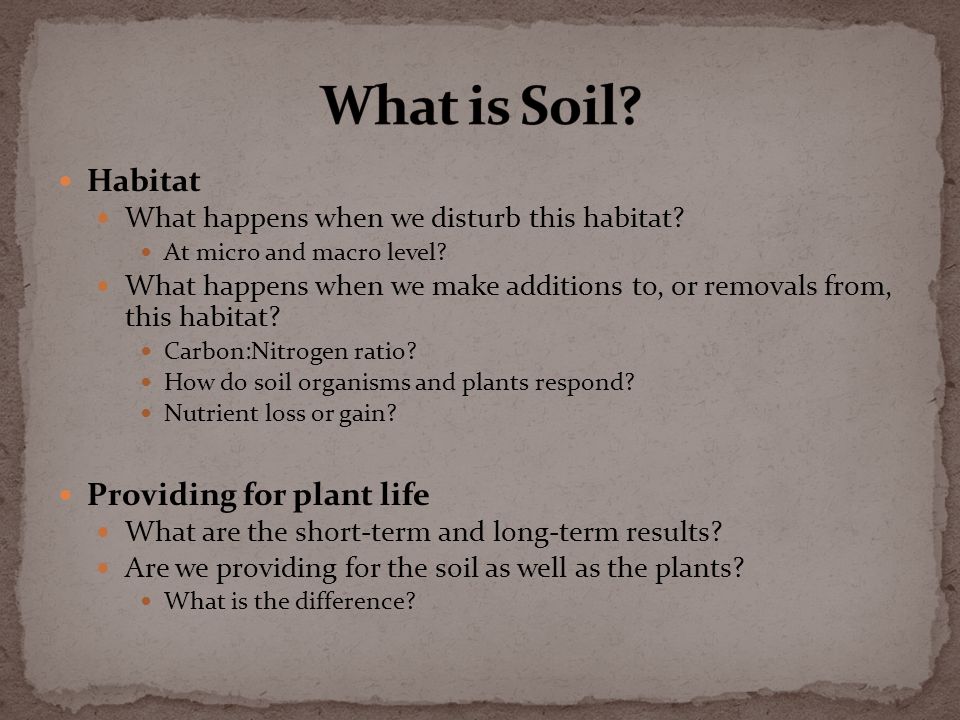 What is Soil?

- Habitat
  - What happens when we disturb this habitat?
    - At micro and macro level?
  - What happens when we make additions to, or removals from, this habitat?
    - Carbon:Nitrogen ratio?
    - How do soil organisms and plants respond?
    - Nutrient loss or gain?

- Providing for plant life
  - What are the short-term and long-term results?
  - Are we providing for the soil as well as the plants?
    - What is the difference?